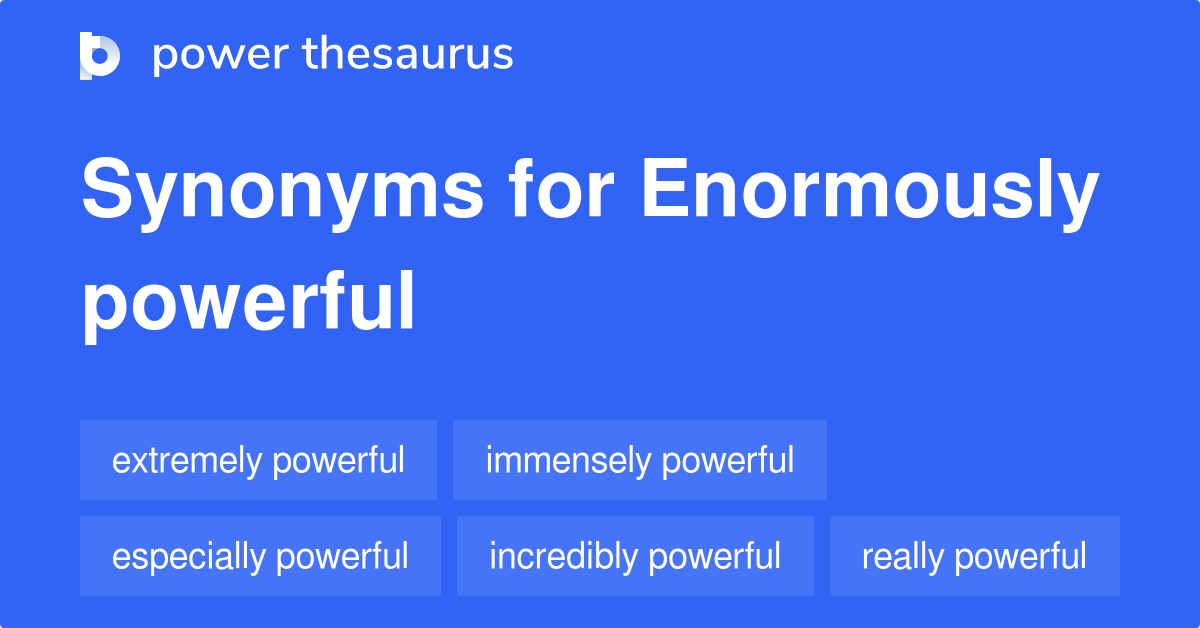 power thesaurus

Synonyms for Enormously powerful

extremely powerful
immensely powerful
especially powerful
incredibly powerful
really powerful